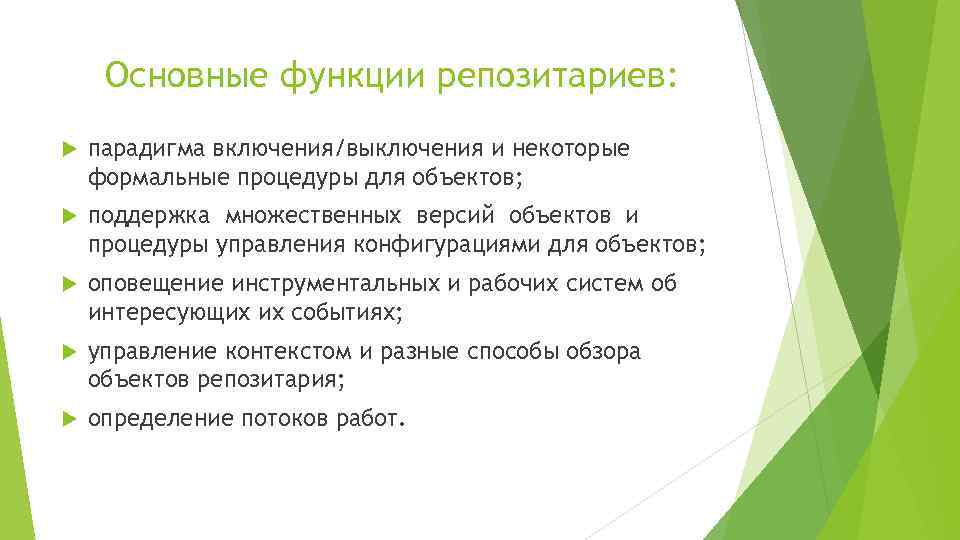 Основные функции репозитариев:

парадигма включения/выключения и некоторые формальные процедуры для объектов;

поддержка множественных версий объектов и процедуры управления конфигурациями для объектов;

оповещение инструментальных и рабочих систем об интересующих их событиях;

управление контекстом и разные способы обзора объектов репозитария;

определение потоков работ.